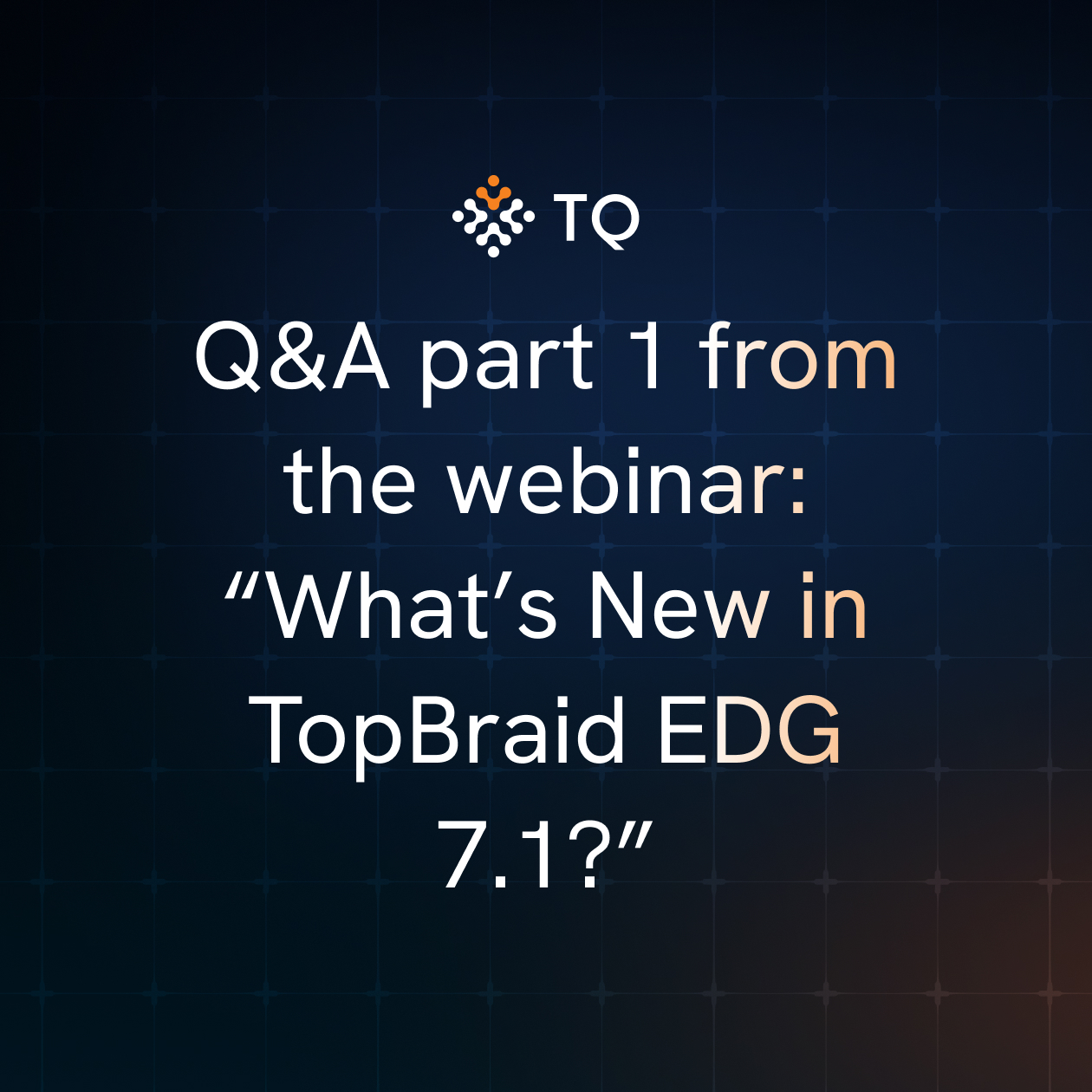 TQ

Q&A part 1 from the webinar: “What’s New in TopBraid EDG 7.1?”